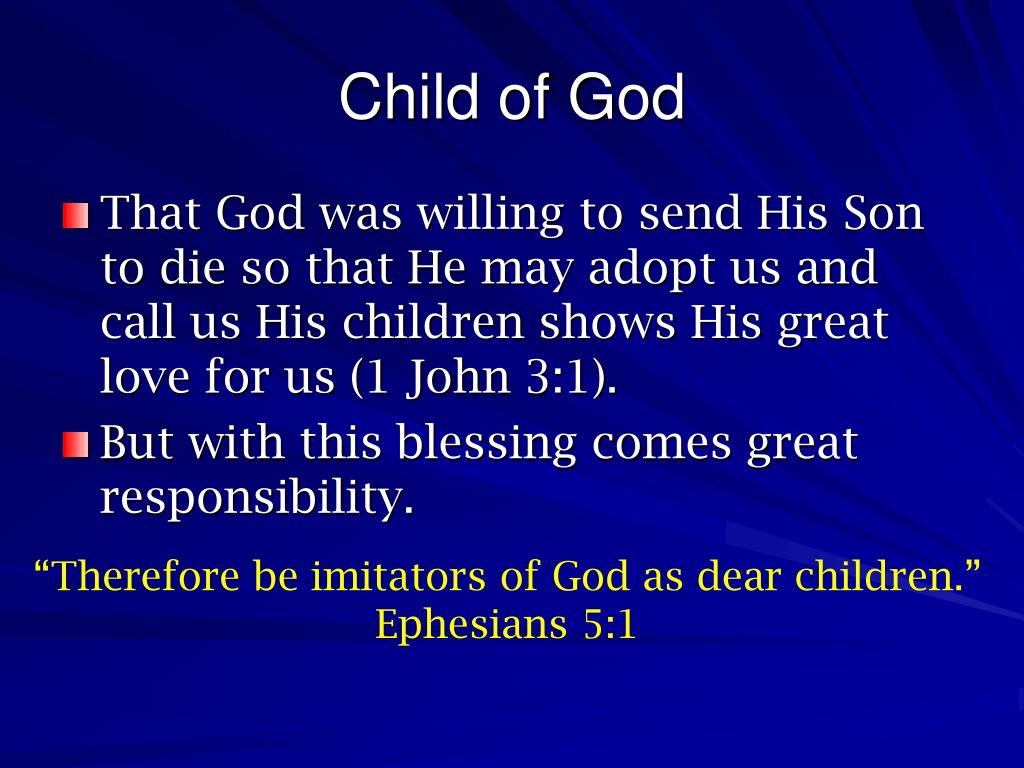 Child of God

That God was willing to send His Son to die so that He may adopt us and call us His children shows His great love for us (1 John 3:1).

But with this blessing comes great responsibility.

“Therefore be imitators of God as dear children.”
Ephesians 5:1